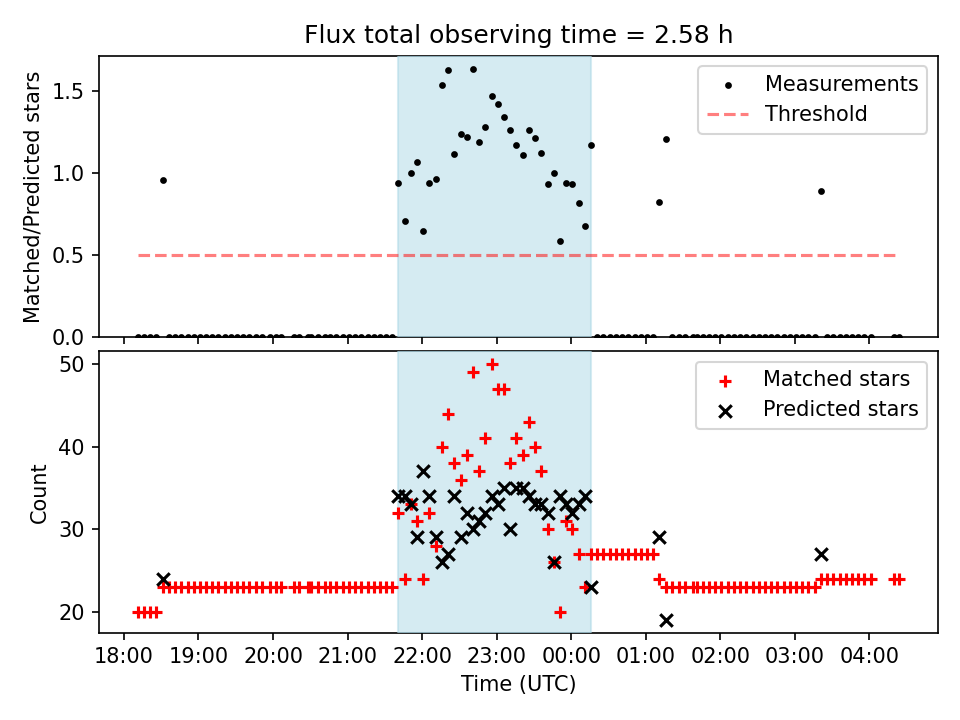 Flux total observing time = 2.58 h

Matched/Predicted stars

1.5
1.0
0.5
0.0

Measurements
Threshold

Count

50
40
30
20

Matched stars
Predicted stars

18:00
19:00
20:00
21:00
22:00
23:00
00:00
01:00
02:00
03:00
04:00

Time (UTC)